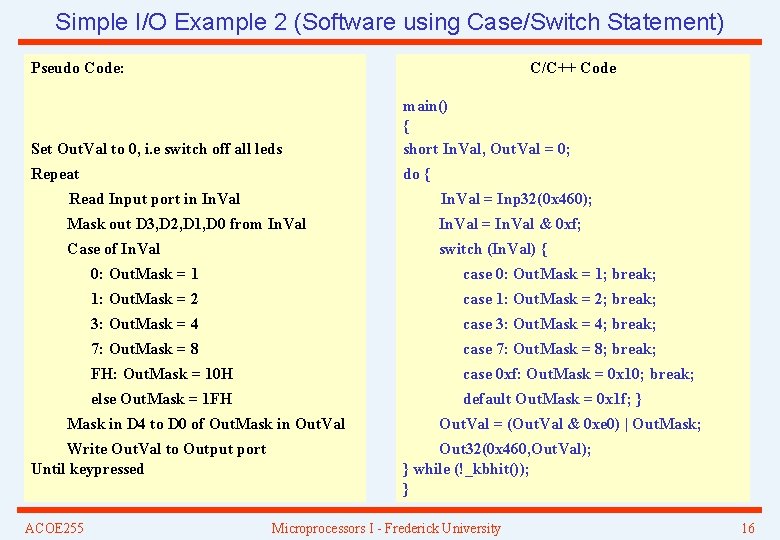 Simple I/O Example 2 (Software using Case/Switch Statement)

Pseudo Code:

Set OutVal to 0, i.e switch off all leds
Repeat
Read Input port in InVal
Mask out D3,D2,D1,D0 from InVal
Case of InVal
0: OutMask = 1
1: OutMask = 2
3: OutMask = 4
7: OutMask = 8
FH: OutMask = 10H
else OutMask = 1FH
Mask in D4 to D0 of OutMask in OutVal
Write OutVal to Output port
Until keypressed

C/C++ Code

main()
{
short InVal, OutVal = 0;
do {
InVal = Inp32(0x460);
InVal = InVal & 0xf;
switch (InVal) {
case 0: OutMask = 1; break;
case 1: OutMask = 2; break;
case 3: OutMask = 4; break;
case 7: OutMask = 8; break;
case 0xf: OutMask = 0x10; break;
default OutMask = 0x1f; }
OutVal = (OutVal & 0xe0) | OutMask;
Out32(0x460,OutVal);
} while (!_kbhit());
}

ACOE255
Microprocessors I - Frederick University
16